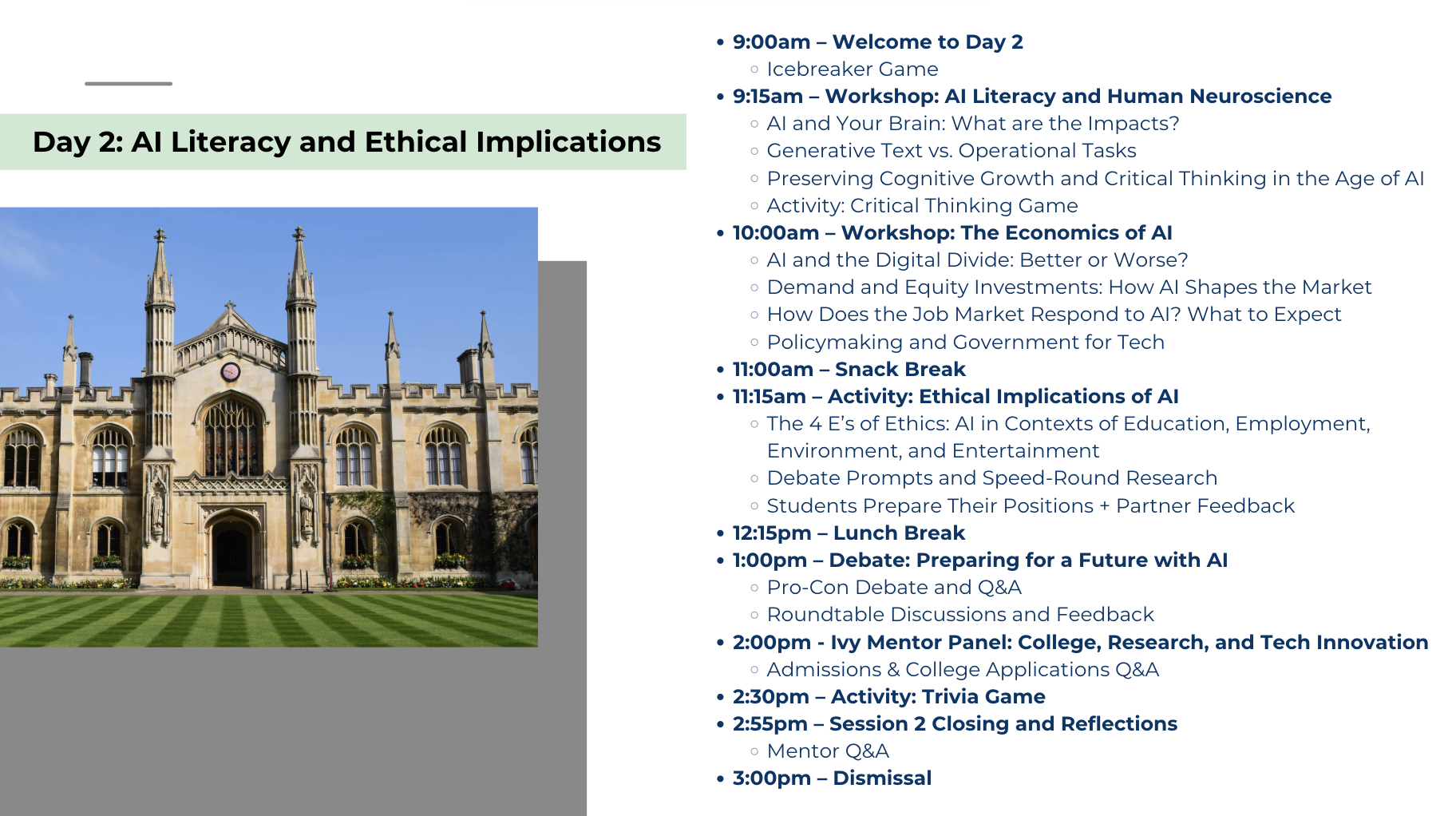 Day 2: AI Literacy and Ethical Implications

- 9:00am – Welcome to Day 2
  - Icebreaker Game
- 9:15am – Workshop: AI Literacy and Human Neuroscience
  - AI and Your Brain: What are the Impacts?
  - Generative Text vs. Operational Tasks
  - Preserving Cognitive Growth and Critical Thinking in the Age of AI
  - Activity: Critical Thinking Game
- 10:00am – Workshop: The Economics of AI
  - AI and the Digital Divide: Better or Worse?
  - Demand and Equity Investments: How AI Shapes the Market
  - How Does the Job Market Respond to AI? What to Expect
  - Policymaking and Government for Tech
- 11:00am – Snack Break
- 11:15am – Activity: Ethical Implications of AI
  - The 4 E's of Ethics: AI in Contexts of Education, Employment, Environment, and Entertainment
  - Debate Prompts and Speed-Round Research
  - Students Prepare Their Positions + Partner Feedback
- 12:15pm – Lunch Break
- 1:00pm – Debate: Preparing for a Future with AI
  - Pro-Con Debate and Q&A
  - Roundtable Discussions and Feedback
- 2:00pm - Ivy Mentor Panel: College, Research, and Tech Innovation
  - Admissions & College Applications Q&A
- 2:30pm – Activity: Trivia Game
- 2:55pm – Session 2 Closing and Reflections
  - Mentor Q&A
- 3:00pm – Dismissal